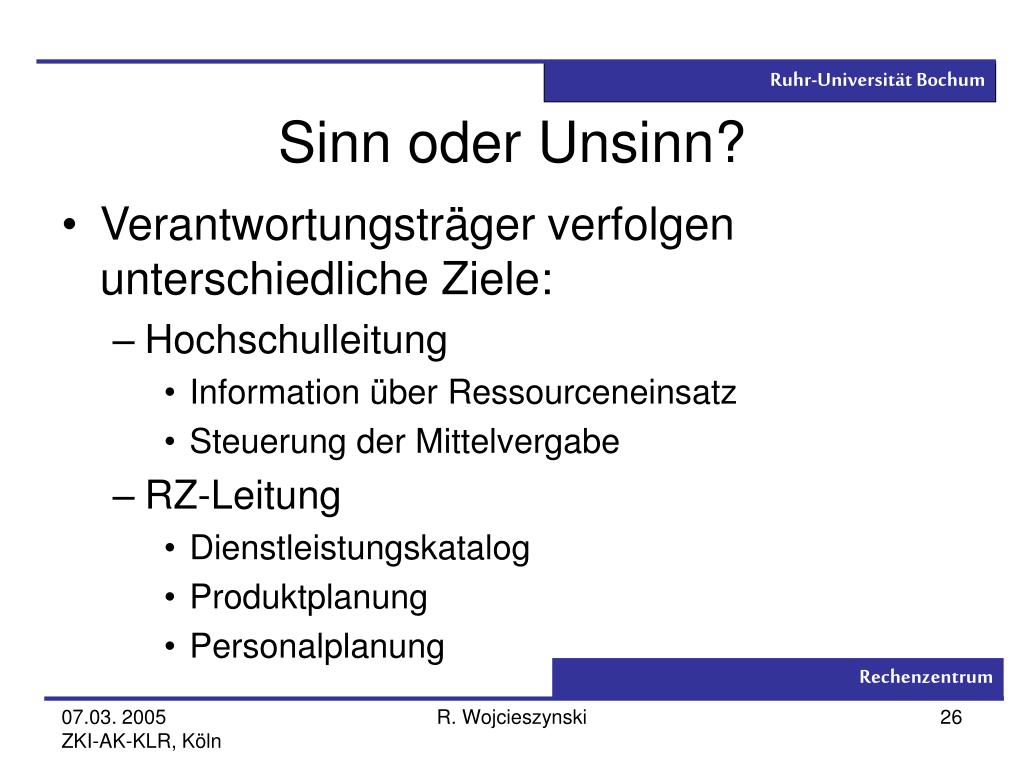 Ruhr-Universität Bochum

Sinn oder Unsinn?

• Verantwortungsträger verfolgen unterschiedliche Ziele:
– Hochschulleitung
• Information über Ressourceneinsatz
• Steuerung der Mittelvergabe
– RZ-Leitung
• Dienstleistungskatalog
• Produktplanung
• Personalplanung

Rechenzentrum

07.03. 2005
ZKI-AK-KLR, Köln

R. Wojcieszynski

26